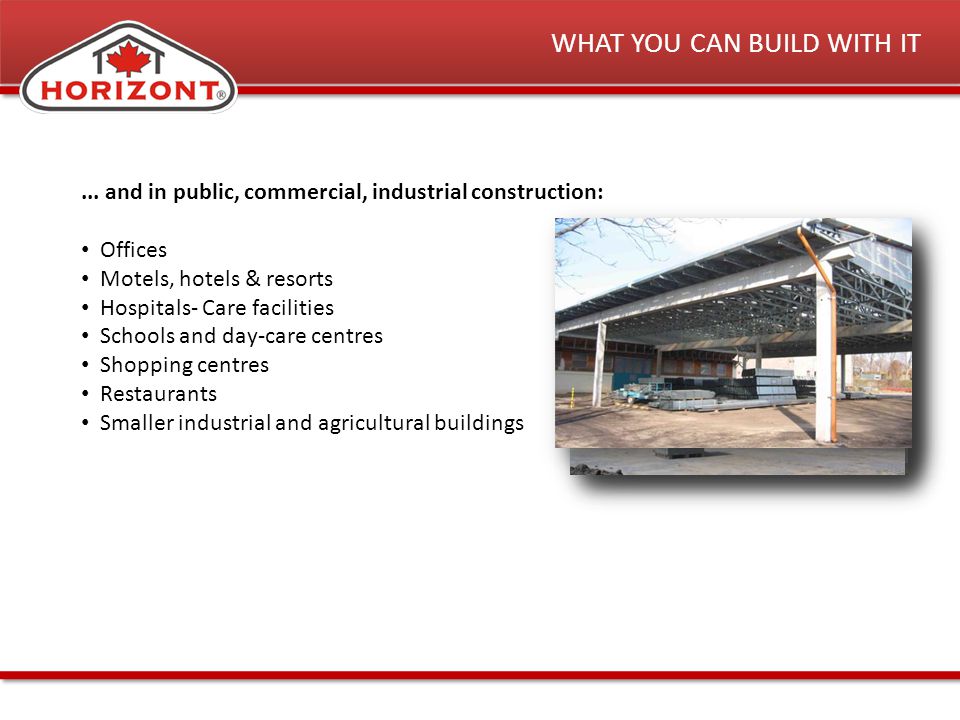 HORIZONT®

WHAT YOU CAN BUILD WITH IT

... and in public, commercial, industrial construction:

• Offices
• Motels, hotels & resorts
• Hospitals- Care facilities
• Schools and day-care centres
• Shopping centres
• Restaurants
• Smaller industrial and agricultural buildings